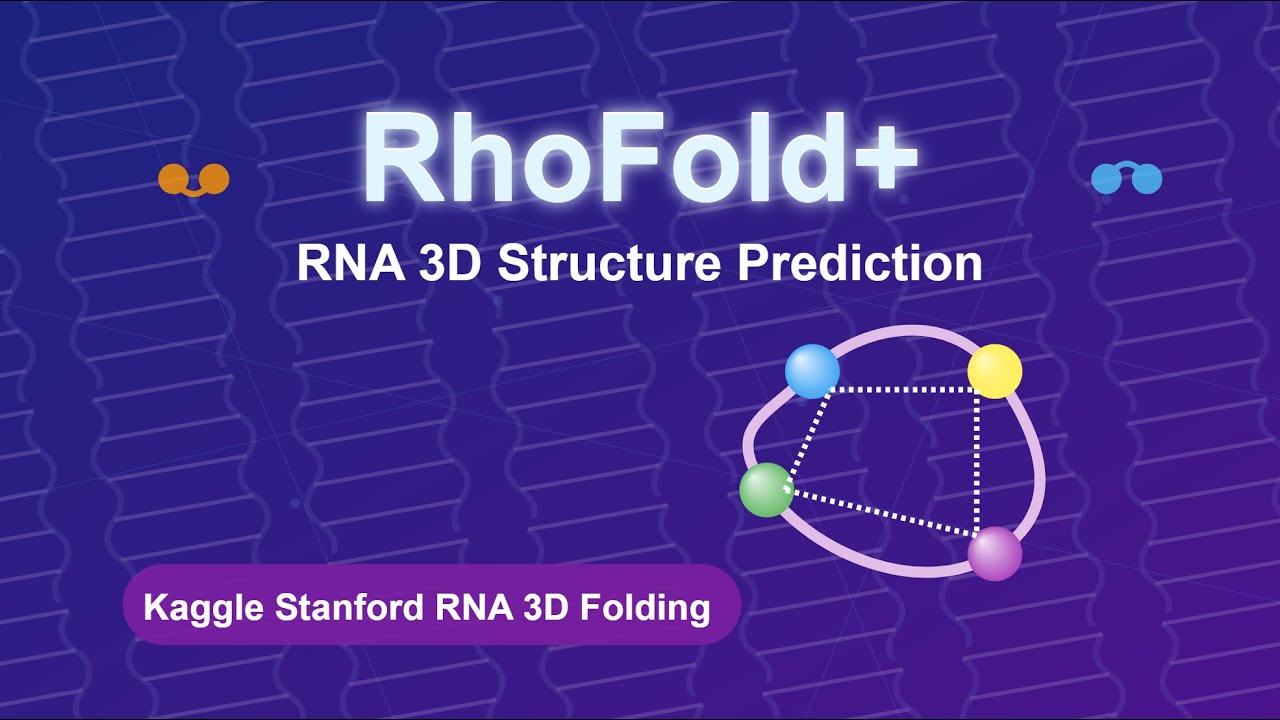 RhoFold+

RNA 3D Structure Prediction

Kaggle Stanford RNA 3D Folding